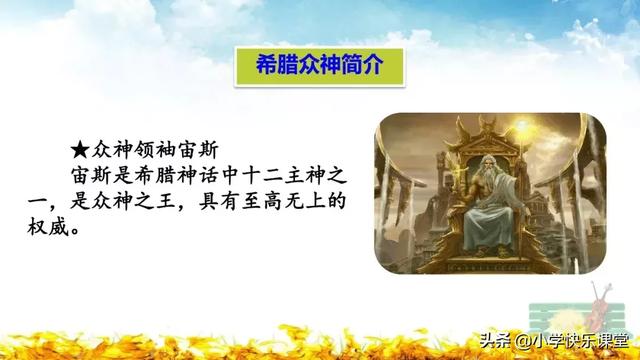 希腊众神简介

★众神领袖宙斯
宙斯是希腊神话中十二主神之一，是众神之王，具有至高无上的权威。

头条 @小学快乐课堂